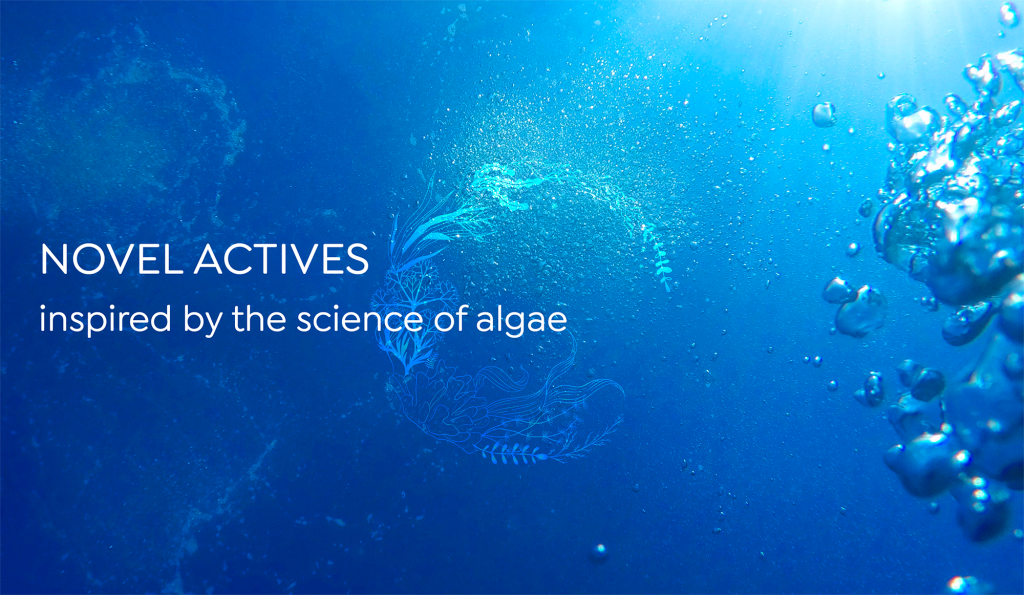 NOVEL ACTIVES
inspired by the science of algae